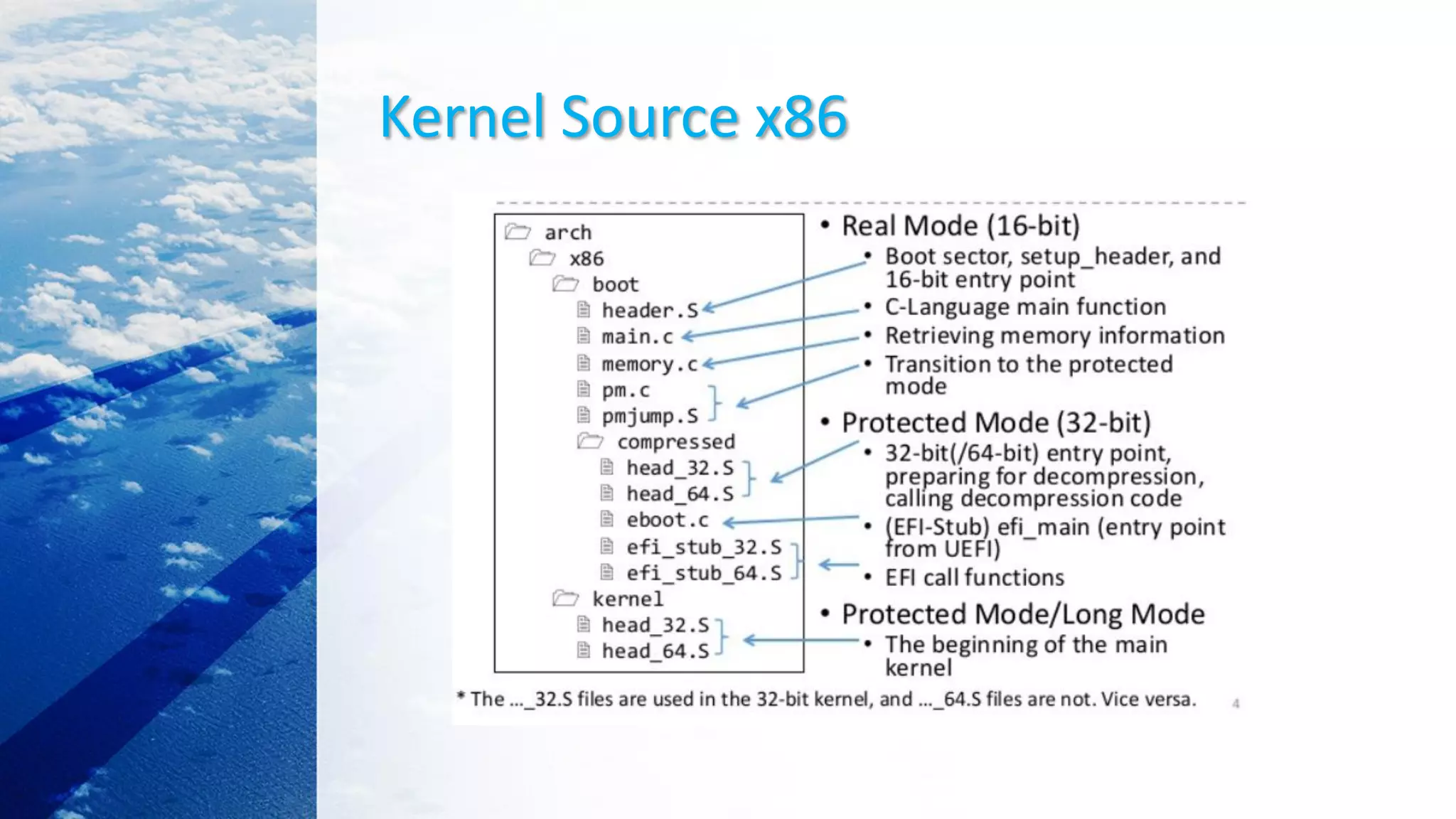 Kernel Source x86

arch
x86
boot
header.S
main.c
memory.c
pm.c
pmjump.S
compressed
head_32.S
head_64.S
eboot.c
efi_stub_32.S
efi_stub_64.S
kernel
head_32.S
head_64.S

• Real Mode (16-bit)
  • Boot sector, setup_header, and 16-bit entry point
  • C-Language main function
  • Retrieving memory information
  • Transition to the protected mode
• Protected Mode (32-bit)
  • 32-bit(/64-bit) entry point, preparing for decompression, calling decompression code
  • (EFI-Stub) efi_main (entry point from UEFI)
  • EFI call functions
• Protected Mode/Long Mode
  • The beginning of the main kernel

* The ..._32.S files are used in the 32-bit kernel, and ..._64.S files are not. Vice versa.

4